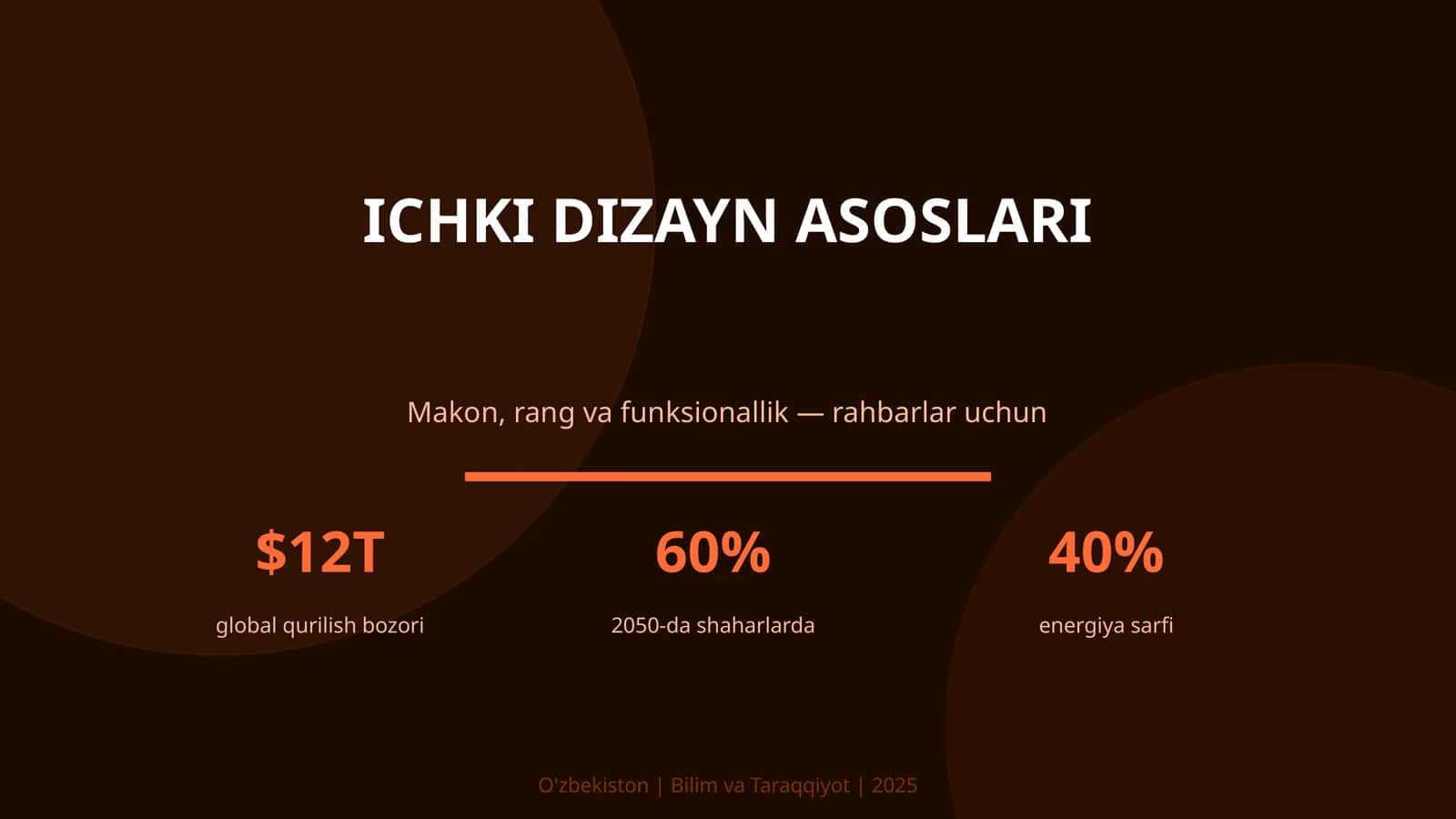 ICHKI DIZAYN ASOSLARI

Makon, rang va funksionallik — rahbarlar uchun

\$12T

global qurilish bozori

60%

2050-da shaharlarda

40%

energiya sarfi

O'zbekiston | Bilim va Taraqqiyot | 2025